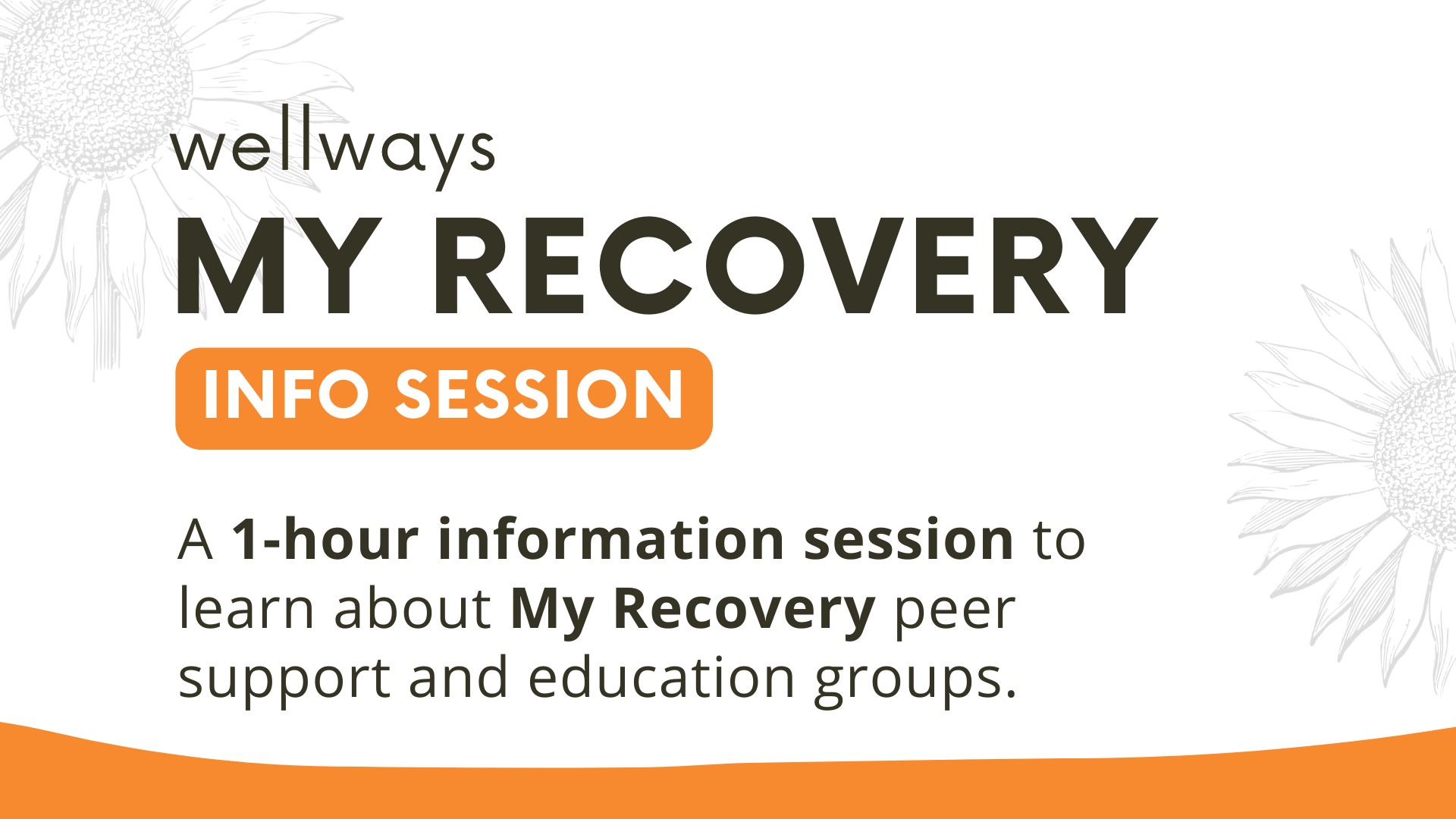 wellways

MY RECOVERY

INFO SESSION

A 1-hour information session to learn about My Recovery peer support and education groups.